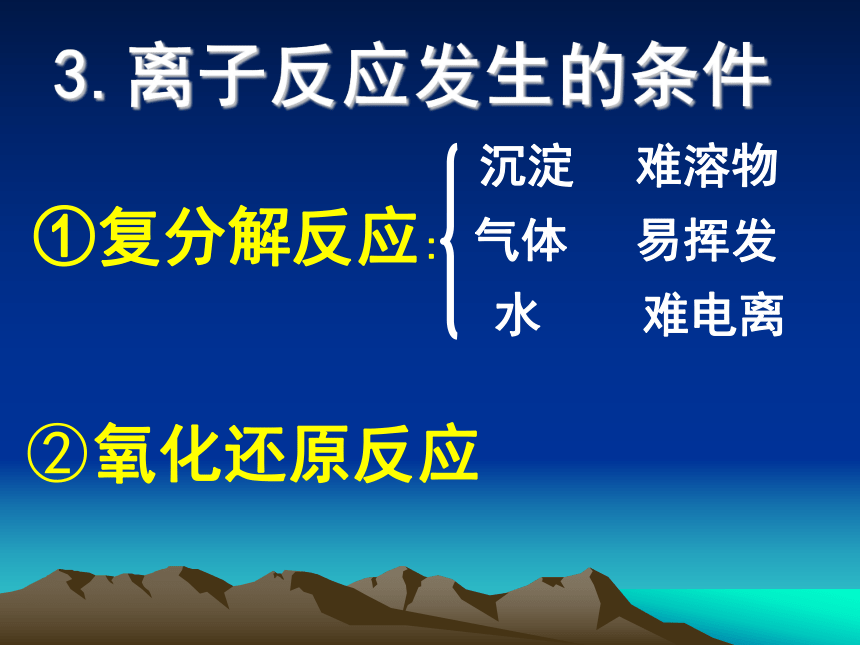 3. 离子反应发生的条件

①复分解反应:

沉淀　难溶物
气体　易挥发
水　难电离

②氧化还原反应